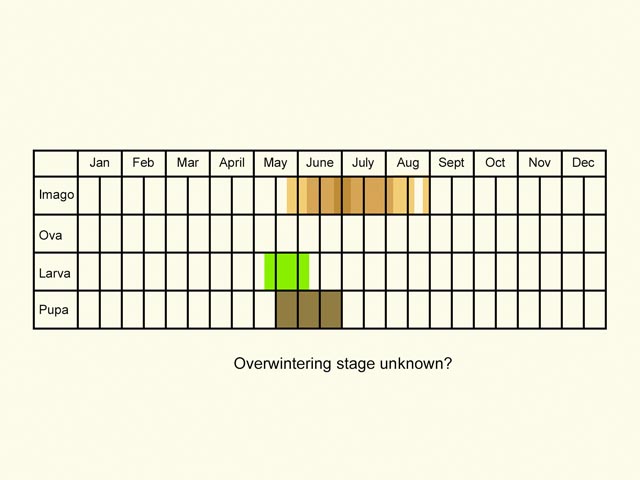 | | Jan | Feb | Mar | April | May | June | July | Aug | Sept | Oct | Nov | Dec |
|---|---|---|---|---|---|---|---|---|---|---|---|---|
| Imago | | | | | | | | | | | | |
| Ova | | | | | | | | | | | | |
| Larva | | | | | | | | | | | | |
| Pupa | | | | | | | | | | | | |

Overwintering stage unknown?